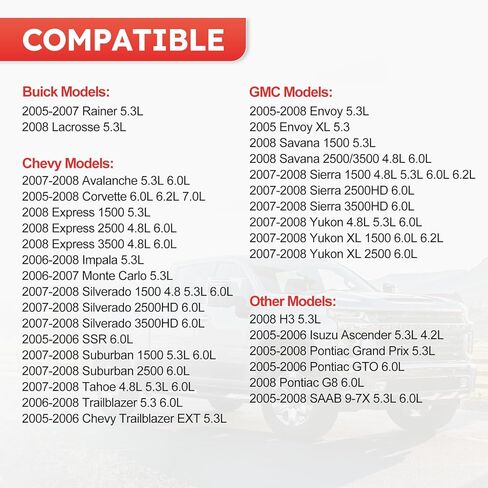 COMPATIBLE

Buick Models:
2005-2007 Rainer 5.3L
2008 Lacrosse 5.3L

Chevy Models:
2007-2008 Avalanche 5.3L 6.0L
2005-2008 Corvette 6.0L 6.2L 7.0L
2008 Express 1500 5.3L
2008 Express 2500 4.8L 6.0L
2008 Express 3500 4.8L 6.0L
2006-2008 Impala 5.3L
2006-2007 Monte Carlo 5.3L
2007-2008 Silverado 1500 4.8 5.3L 6.0L
2007-2008 Silverado 2500HD 6.0L
2007-2008 Silverado 3500HD 6.0L
2005-2006 SSR 6.0L
2007-2008 Suburban 1500 5.3L 6.0L
2007-2008 Suburban 2500 6.0L
2007-2008 Tahoe 4.8L 5.3L 6.0L
2006-2008 Trailblazer 5.3 6.0L
2005-2006 Chevy Trailblazer EXT 5.3L

GMC Models:
2005-2008 Envoy 5.3L
2005 Envoy XL 5.3
2008 Savana 1500 5.3L
2008 Savana 2500/3500 4.8L 6.0L
2007-2008 Sierra 1500 4.8L 5.3L 6.0L 6.2L
2007-2008 Sierra 2500HD 6.0L
2007-2008 Sierra 3500HD 6.0L
2007-2008 Yukon 4.8L 5.3L 6.0L
2007-2008 Yukon XL 1500 6.0L 6.2L
2007-2008 Yukon XL 2500 6.0L

Other Models:
2008 H3 5.3L
2005-2006 Isuzu Ascender 5.3L 4.2L
2005-2008 Pontiac Grand Prix 5.3L
2005-2006 Pontiac GTO 6.0L
2008 Pontiac G8 6.0L
2005-2008 SAAB 9-7X 5.3L 6.0L